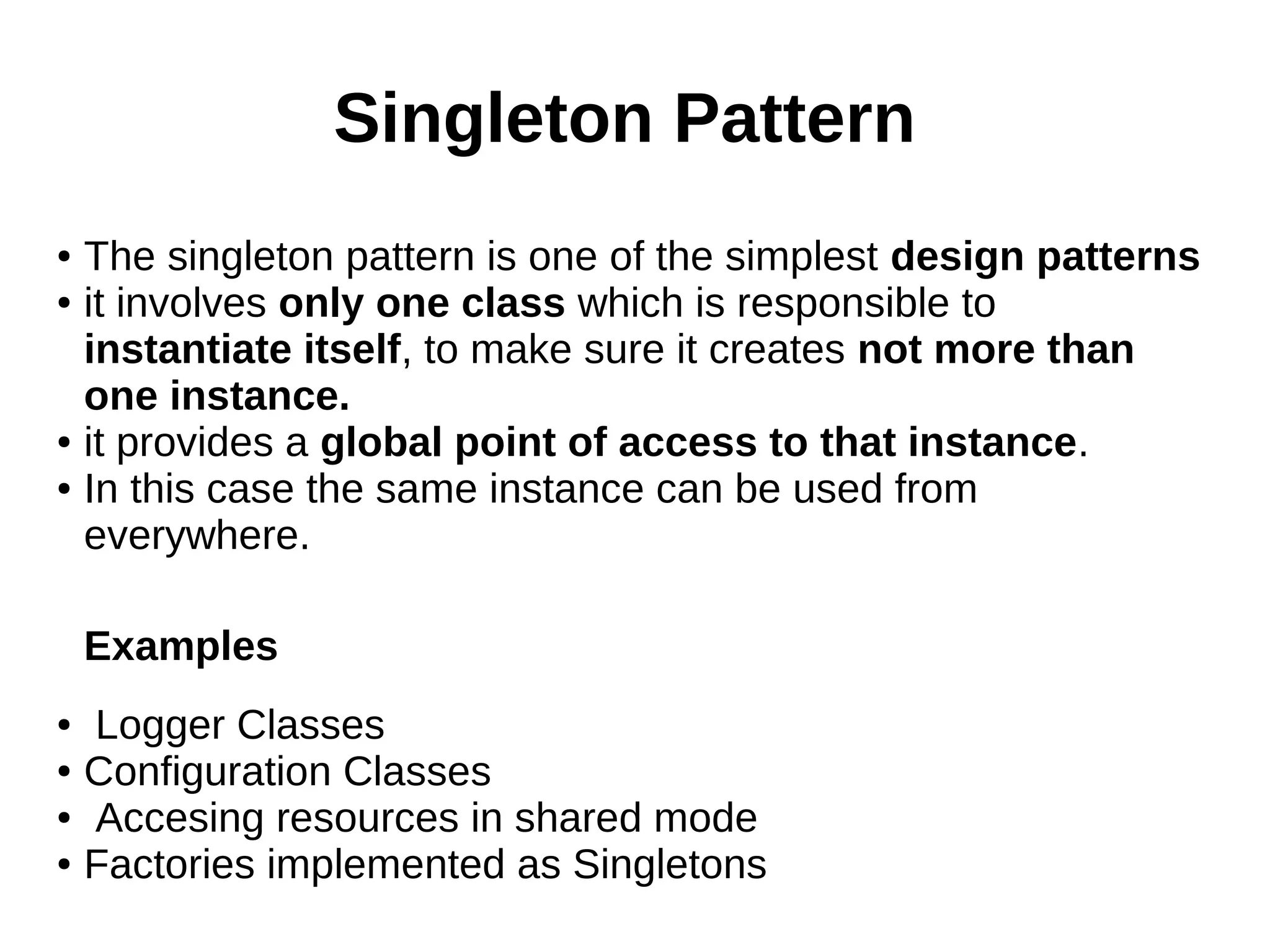 Singleton Pattern

• The singleton pattern is one of the simplest design patterns
• it involves only one class which is responsible to instantiate itself, to make sure it creates not more than one instance.
• it provides a global point of access to that instance.
• In this case the same instance can be used from everywhere.

Examples

• Logger Classes
• Configuration Classes
• Accesing resources in shared mode
• Factories implemented as Singletons